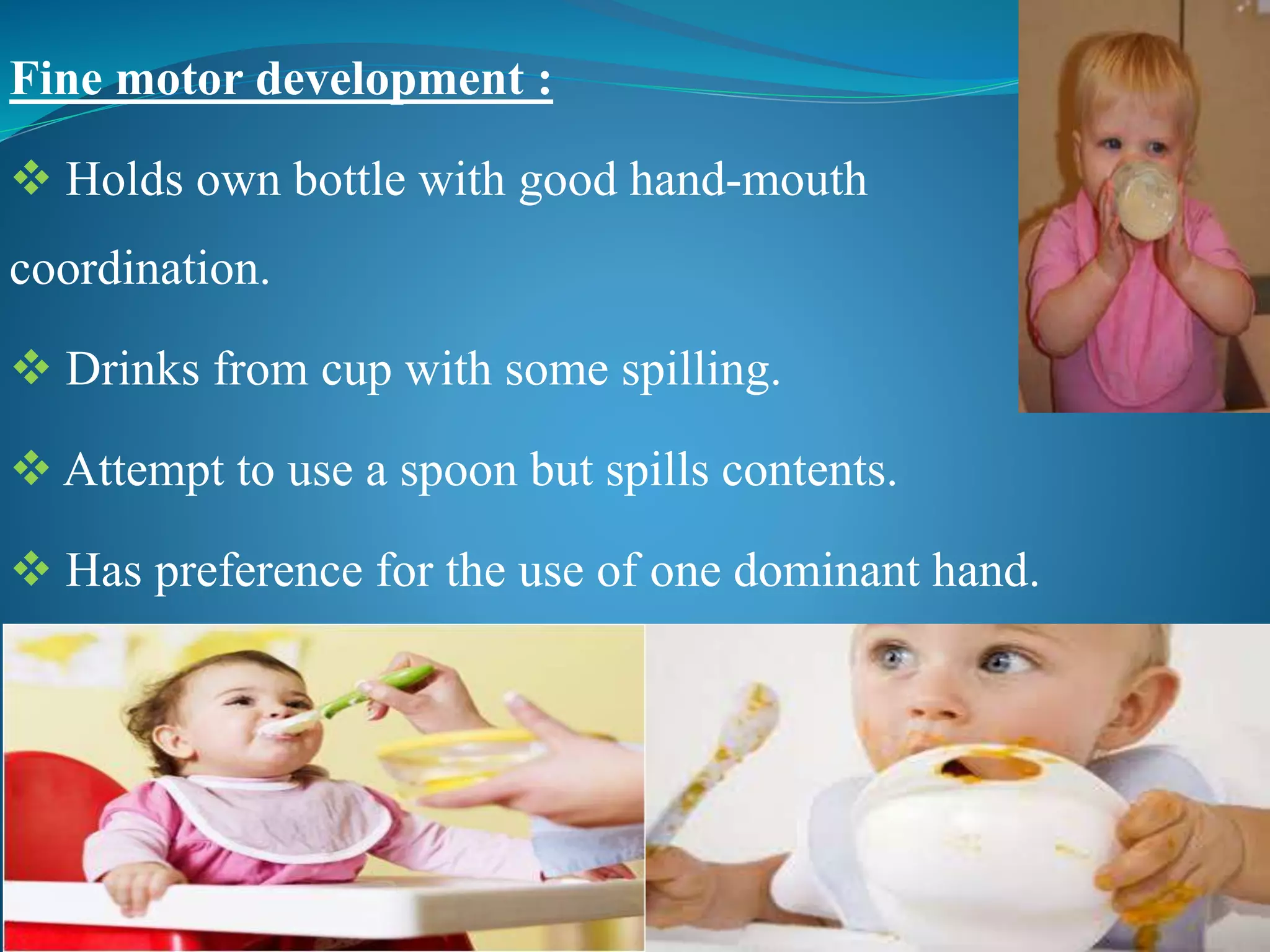 Fine motor development :

❖ Holds own bottle with good hand-mouth coordination.

❖ Drinks from cup with some spilling.

❖ Attempt to use a spoon but spills contents.

❖ Has preference for the use of one dominant hand.